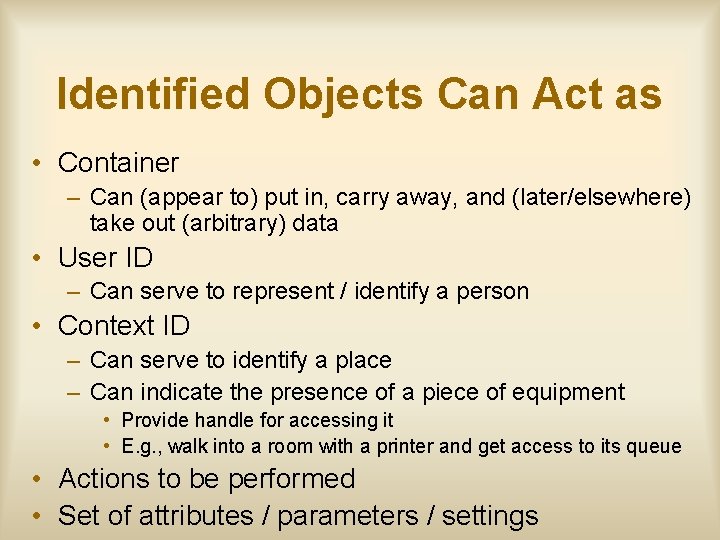 Identified Objects Can Act as

• Container
– Can (appear to) put in, carry away, and (later/elsewhere) take out (arbitrary) data
• User ID
– Can serve to represent / identify a person
• Context ID
– Can serve to identify a place
– Can indicate the presence of a piece of equipment
• Provide handle for accessing it
• E.g., walk into a room with a printer and get access to its queue
• Actions to be performed
• Set of attributes / parameters / settings